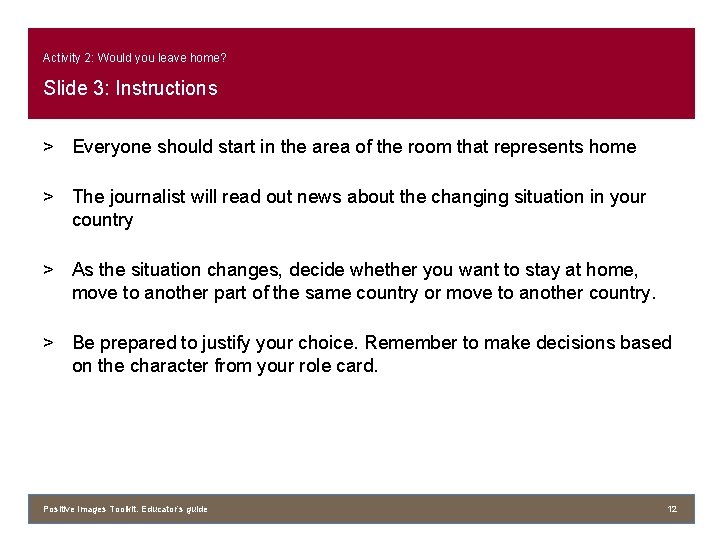 Activity 2: Would you leave home?

Slide 3: Instructions

> Everyone should start in the area of the room that represents home

> The journalist will read out news about the changing situation in your country

> As the situation changes, decide whether you want to stay at home, move to another part of the same country or move to another country.

> Be prepared to justify your choice. Remember to make decisions based on the character from your role card.

Positive Images Toolkit. Educator's guide

12